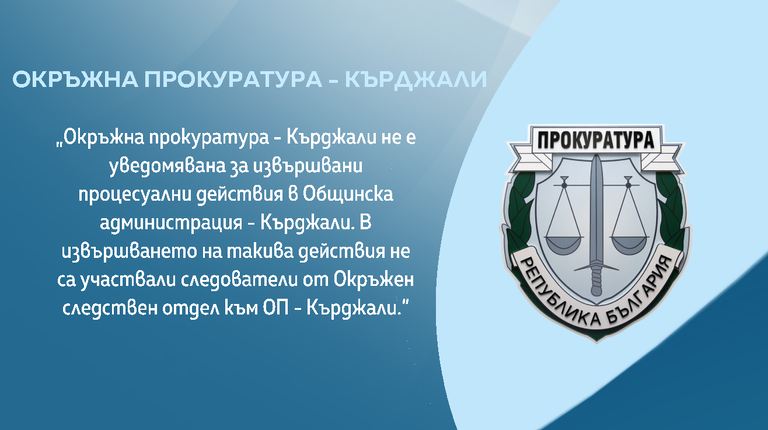 ОКРЪЖНА ПРОКУРАТУРА - КЪРДЖАЛИ

„Окръжна прокуратура - Кърджали не е уведомявана за извършвани процесуални действия в Общинска администрация - Кърджали. В извършването на такива действия не са участвали следователи от Окръжен следствен отдел към ОП - Кърджали."

ПРОКУРАТУРА

РЕПУБЛИКА БЪЛГАРИЯ